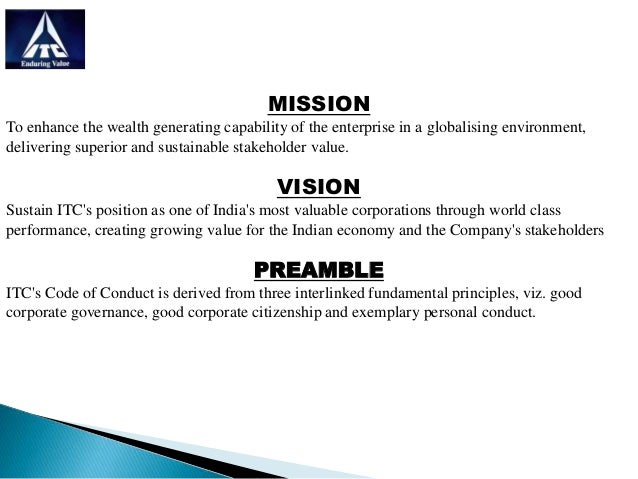 ITC
Enduring Value

MISSION

To enhance the wealth generating capability of the enterprise in a globalising environment, delivering superior and sustainable stakeholder value.

VISION

Sustain ITC's position as one of India's most valuable corporations through world class performance, creating growing value for the Indian economy and the Company's stakeholders

PREAMBLE

ITC's Code of Conduct is derived from three interlinked fundamental principles, viz. good corporate governance, good corporate citizenship and exemplary personal conduct.